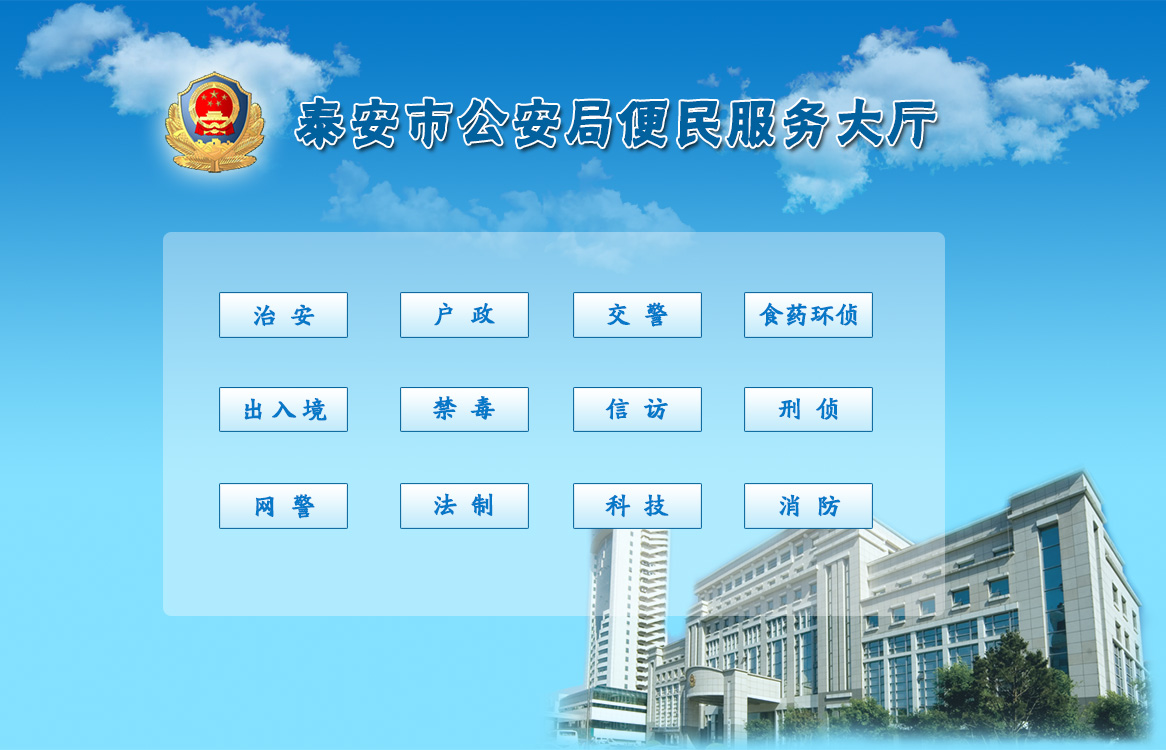 泰安市公安局便民服务大厅

治 安
户 政
交 警
食药环侦

出入境
禁 毒
信 访
刑 侦

网 警
法 制
科 技
消 防